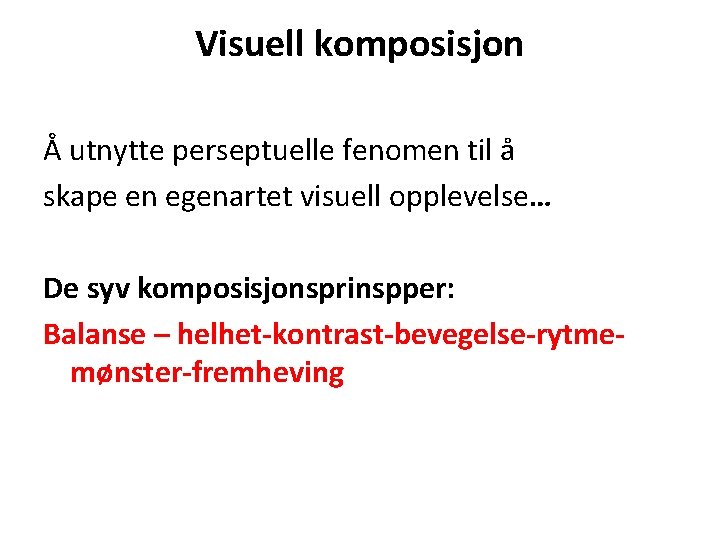 Visuell komposisjon

Å utnytte perseptuelle fenomen til å skape en egenartet visuell opplevelse…

De syv komposisjonsprinspper:
Balanse – helhet-kontrast-bevegelse-rytme-mønster-fremheving